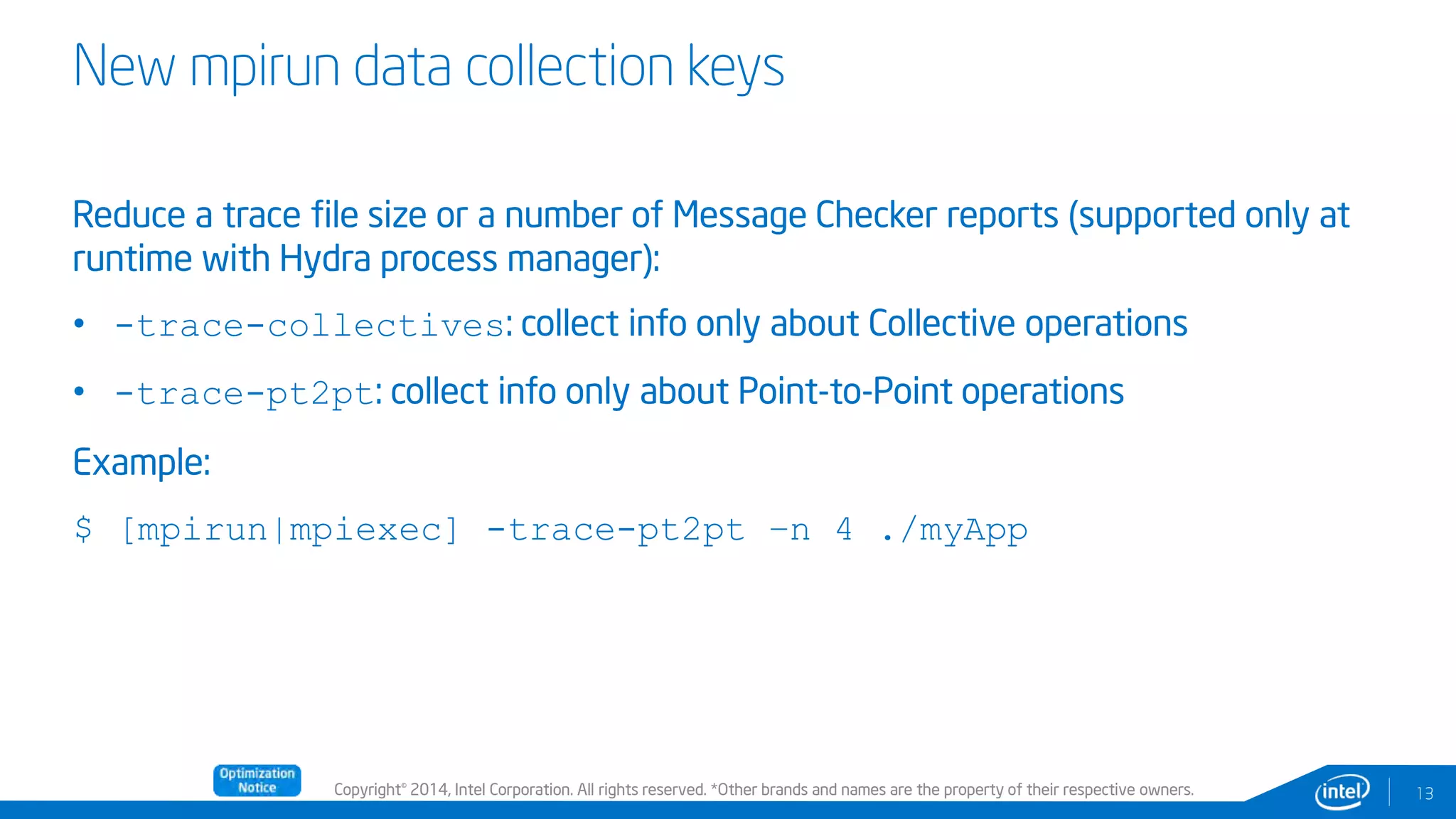 New mpirun data collection keys

Reduce a trace file size or a number of Message Checker reports (supported only at runtime with Hydra process manager):

• -trace-collectives: collect info only about Collective operations

• -trace-pt2pt: collect info only about Point-to-Point operations

Example:

$ [mpirun|mpiexec] -trace-pt2pt –n 4 ./myApp

Optimization Notice

Copyright© 2014, Intel Corporation. All rights reserved. *Other brands and names are the property of their respective owners.

intel

13